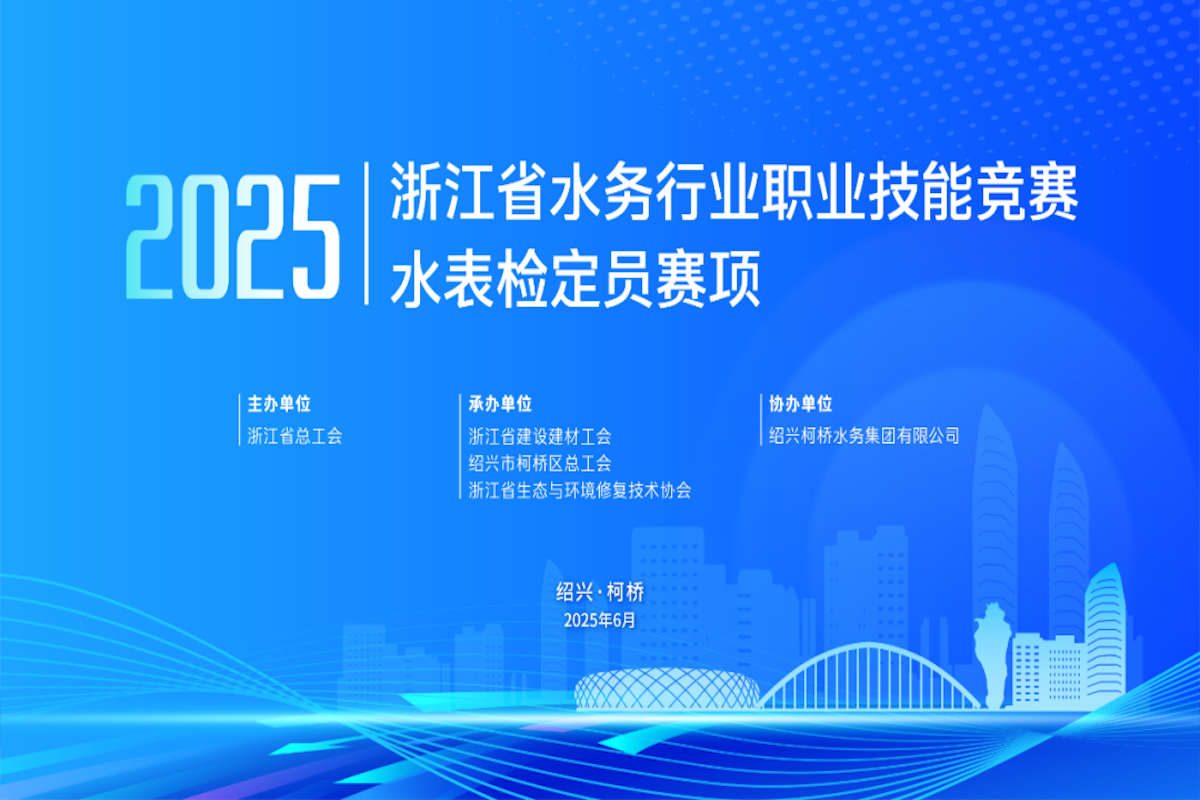 2025 浙江省水务行业职业技能竞赛
水表检定员赛项

主办单位
浙江省总工会

承办单位
浙江省建设建材工会
绍兴市柯桥区总工会
浙江省生态与环境修复技术协会

协办单位
绍兴柯桥水务集团有限公司

绍兴·柯桥
2025年6月